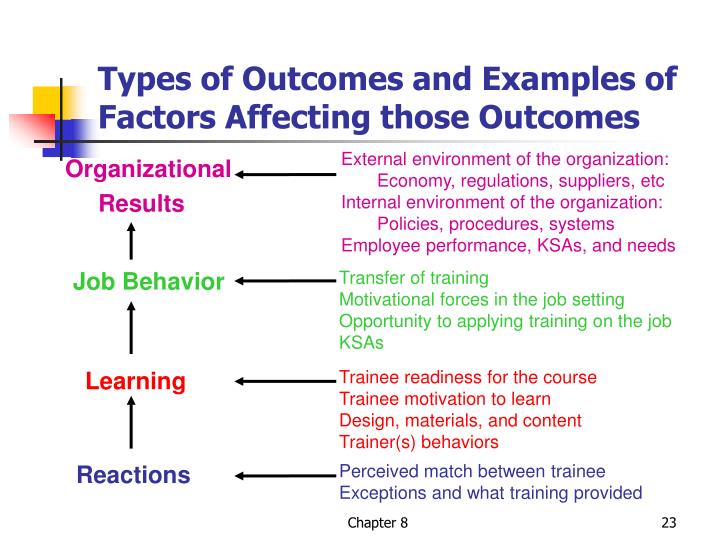 Types of Outcomes and Examples of Factors Affecting those Outcomes

Organizational Results

External environment of the organization:
Economy, regulations, suppliers, etc
Internal environment of the organization:
Policies, procedures, systems
Employee performance, KSAs, and needs

Job Behavior

Transfer of training
Motivational forces in the job setting
Opportunity to applying training on the job
KSAs

Learning

Trainee readiness for the course
Trainee motivation to learn
Design, materials, and content
Trainer(s) behaviors

Reactions

Perceived match between trainee
Exceptions and what training provided

Chapter 8

23